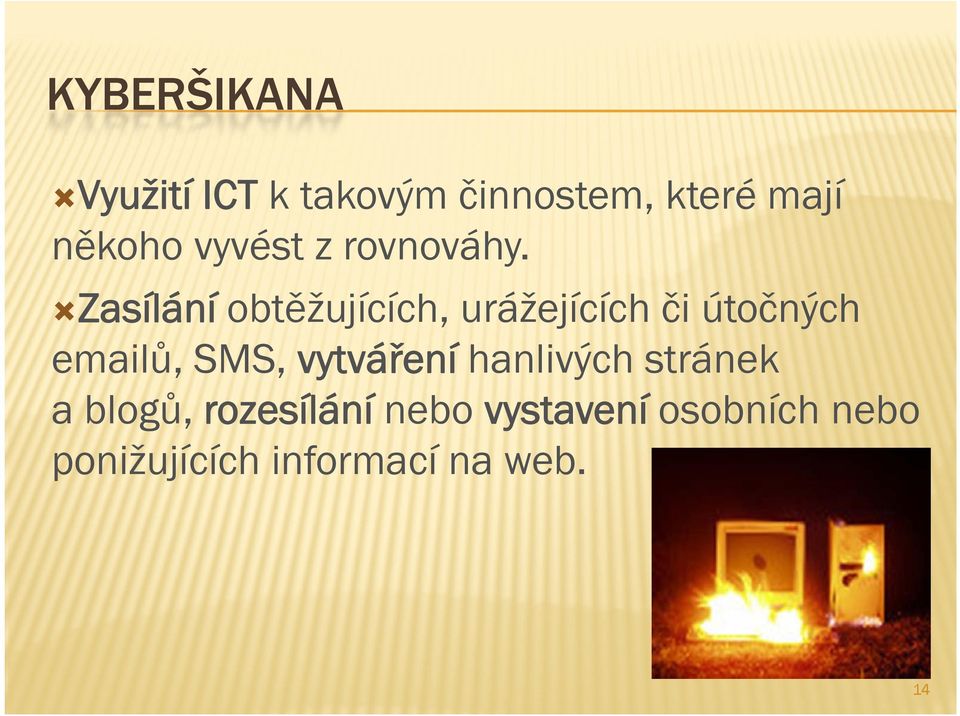 KYBERŠIKANA

Využití ICT k takovým činnostem, které mají někoho vyvést z rovnováhy.

Zasílání obtěžujících, urážejících či útočných emailů, SMS, vytváření hanlivých stránek a blogů, rozesílání nebo vystavení osobních nebo ponižujících informací na web.

14